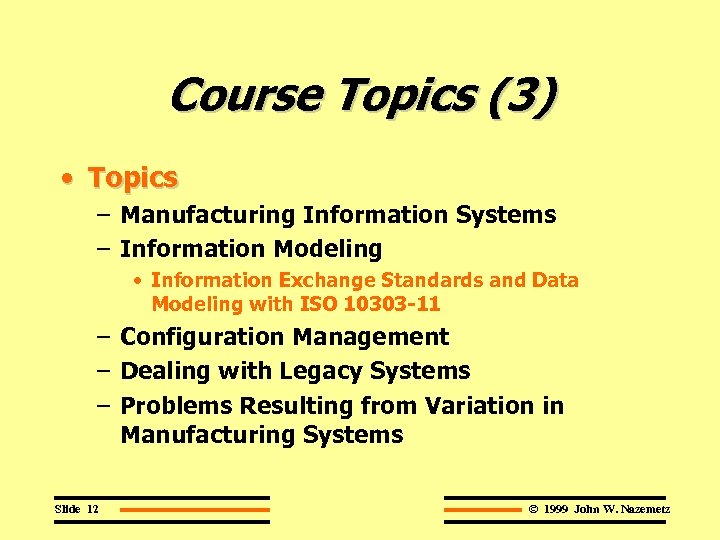 Course Topics (3)

• Topics

– Manufacturing Information Systems

– Information Modeling

• Information Exchange Standards and Data Modeling with ISO 10303-11

– Configuration Management

– Dealing with Legacy Systems

– Problems Resulting from Variation in Manufacturing Systems

Slide 12

© 1999 John W. Nazemetz